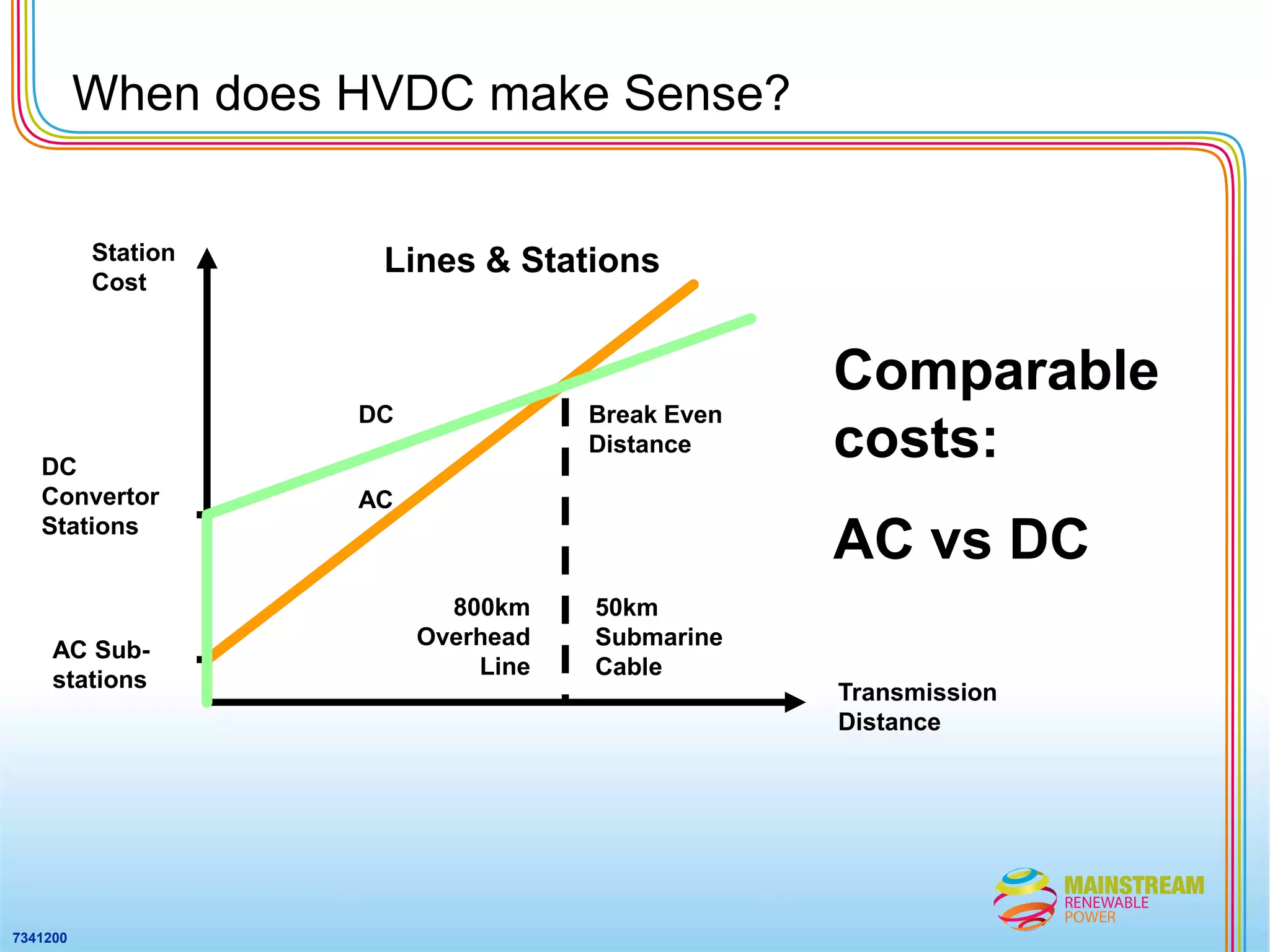 When does HVDC make Sense?

Station Cost

Lines & Stations

DC

AC

Break Even Distance

DC Convertor Stations

AC Sub-stations

800km Overhead Line

50km Submarine Cable

Transmission Distance

Comparable costs:

AC vs DC

MAINSTREAM RENEWABLE POWER

7341200